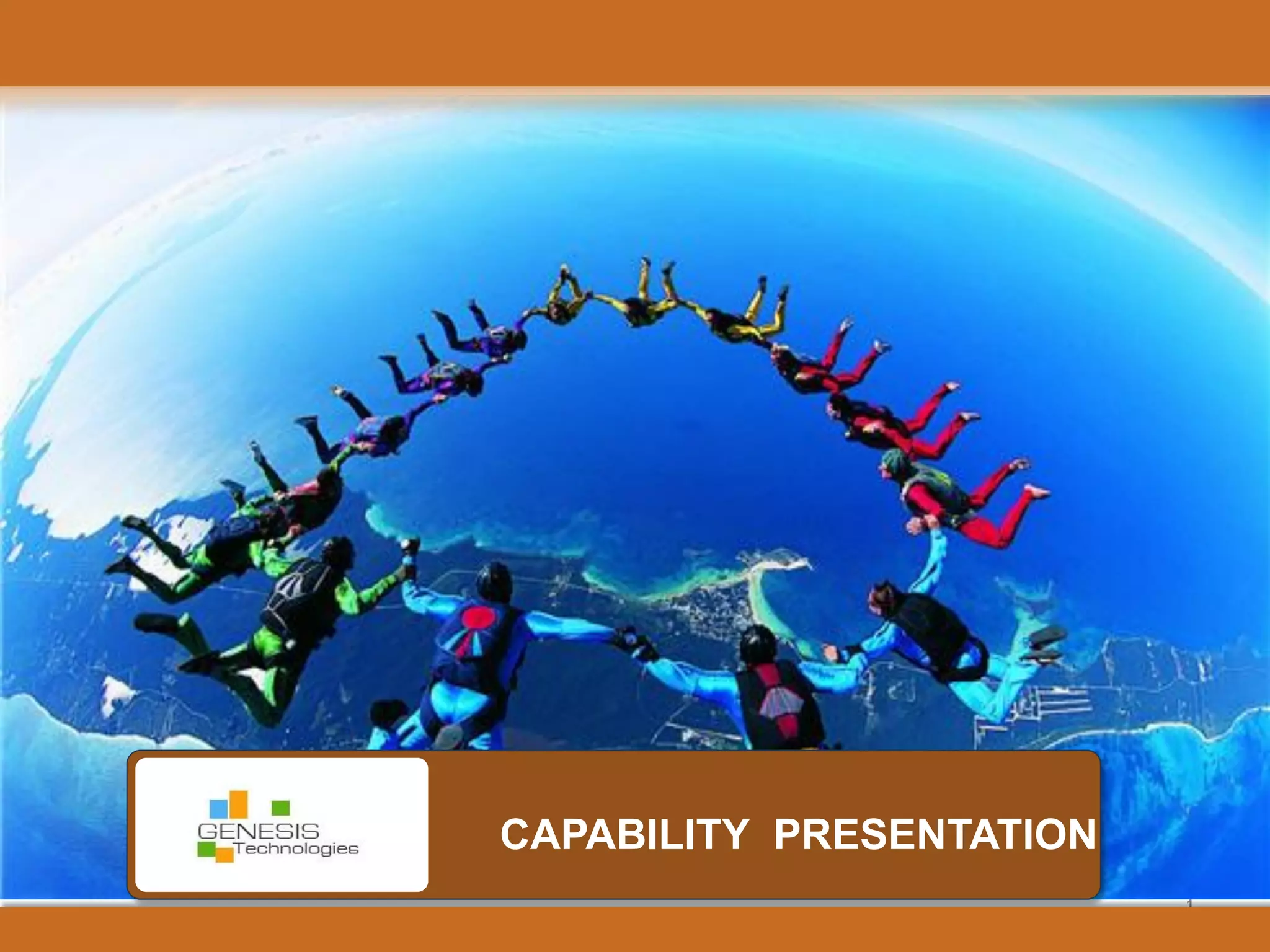 GENESIS
Technologies

CAPABILITY PRESENTATION

1